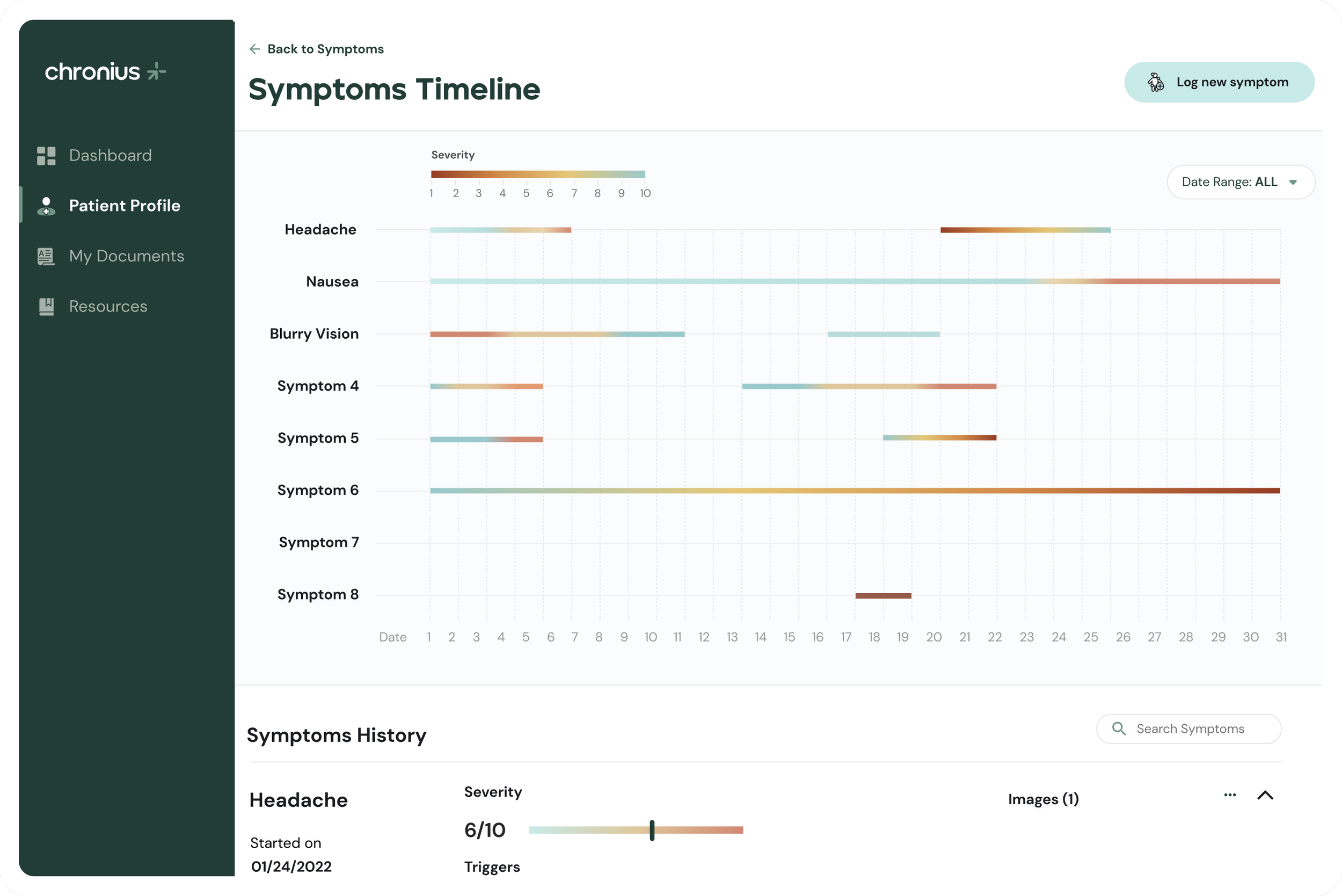 chronius

Dashboard

Patient Profile

My Documents

Resources

Back to Symptoms

Symptoms Timeline

Log new symptom

Severity

1 2 3 4 5 6 7 8 9 10

Date Range: ALL

Headache

Nausea

Blurry Vision

Symptom 4

Symptom 5

Symptom 6

Symptom 7

Symptom 8

Date 1 2 3 4 5 6 7 8 9 10 11 12 13 14 15 16 17 18 19 20 21 22 23 24 25 26 27 28 29 30 31

Symptoms History

Search Symptoms

Headache

Started on
01/24/2022

Severity

6/10

Triggers

Images (1)

...